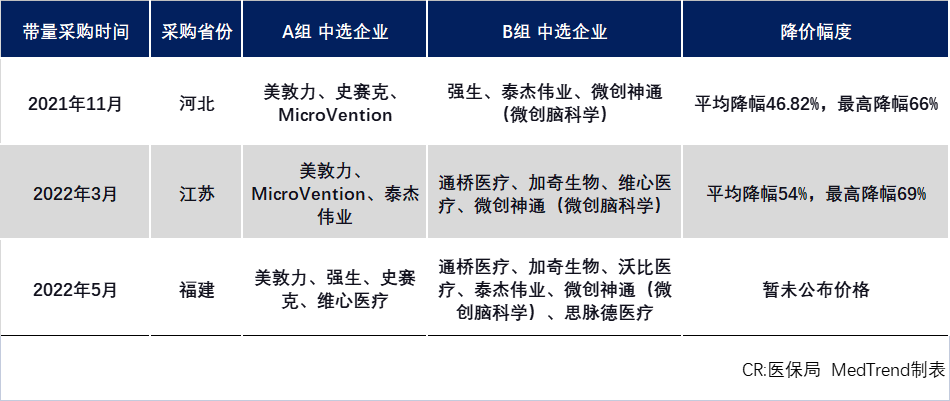 | 带量采购时间 | 采购省份 | A组 中选企业 | B组 中选企业 | 降价幅度 |
|---|---|---|---|---|
| 2021年11月 | 河北 | 美敦力、史赛克、MicroVention | 强生、泰杰伟业、微创神通（微创脑科学） | 平均降幅46.82%，最高降幅66% |
| 2022年3月 | 江苏 | 美敦力、MicroVention、泰杰伟业 | 通桥医疗、加奇生物、维心医疗、微创神通（微创脑科学） | 平均降幅54%，最高降幅69% |
| 2022年5月 | 福建 | 美敦力、强生、史赛克、维心医疗 | 通桥医疗、加奇生物、沃比医疗、泰杰伟业、微创神通（微创脑科学）、思脉德医疗 | 暂未公布价格 |

CR:医保局 MedTrend制表